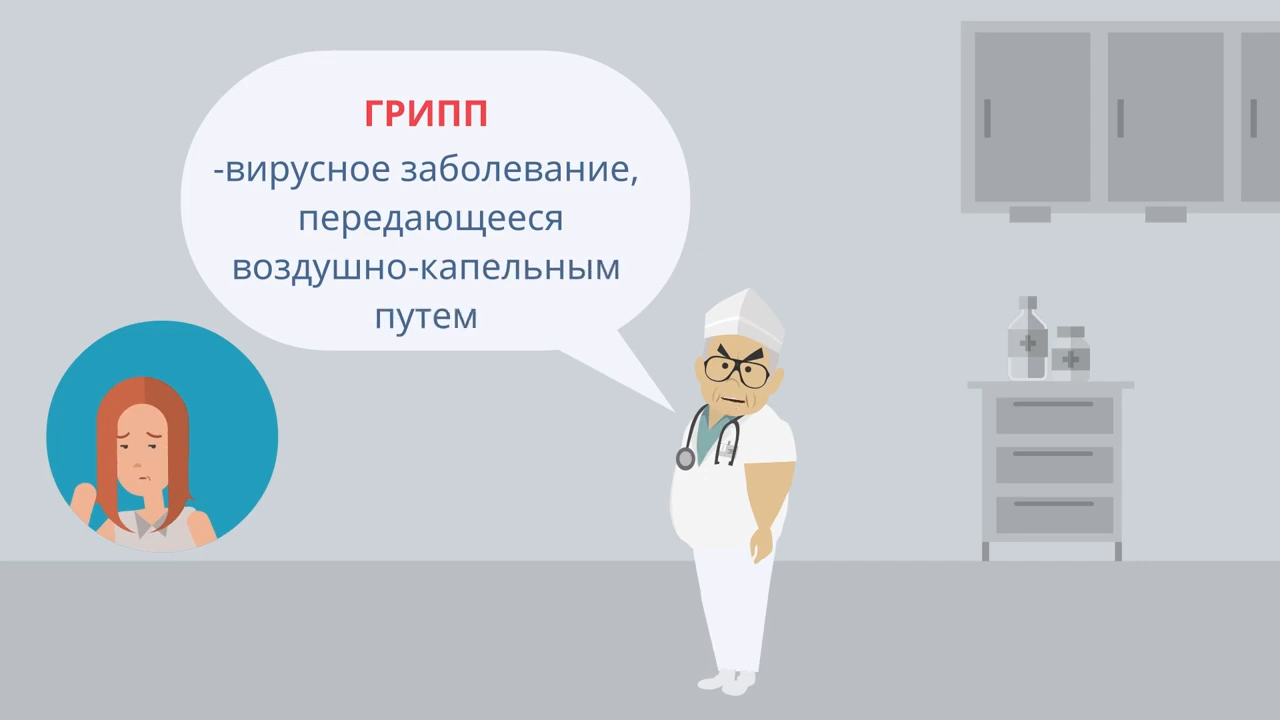 ГРИПП
-вирусное заболевание, передающееся воздушно-капельным путем